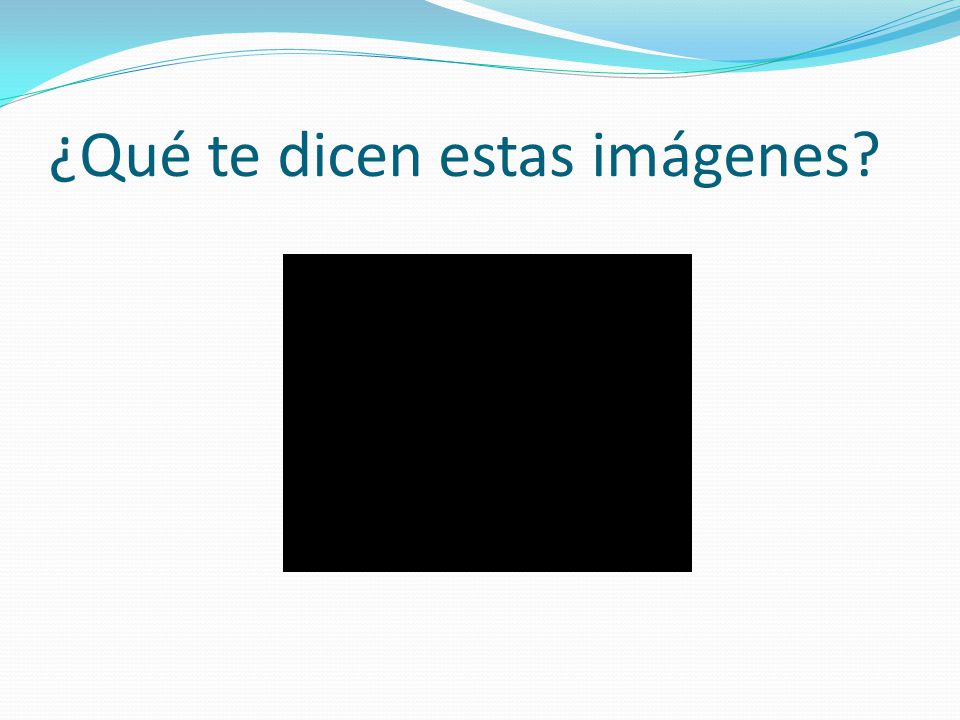 ¿Qué te dicen estas imágenes?